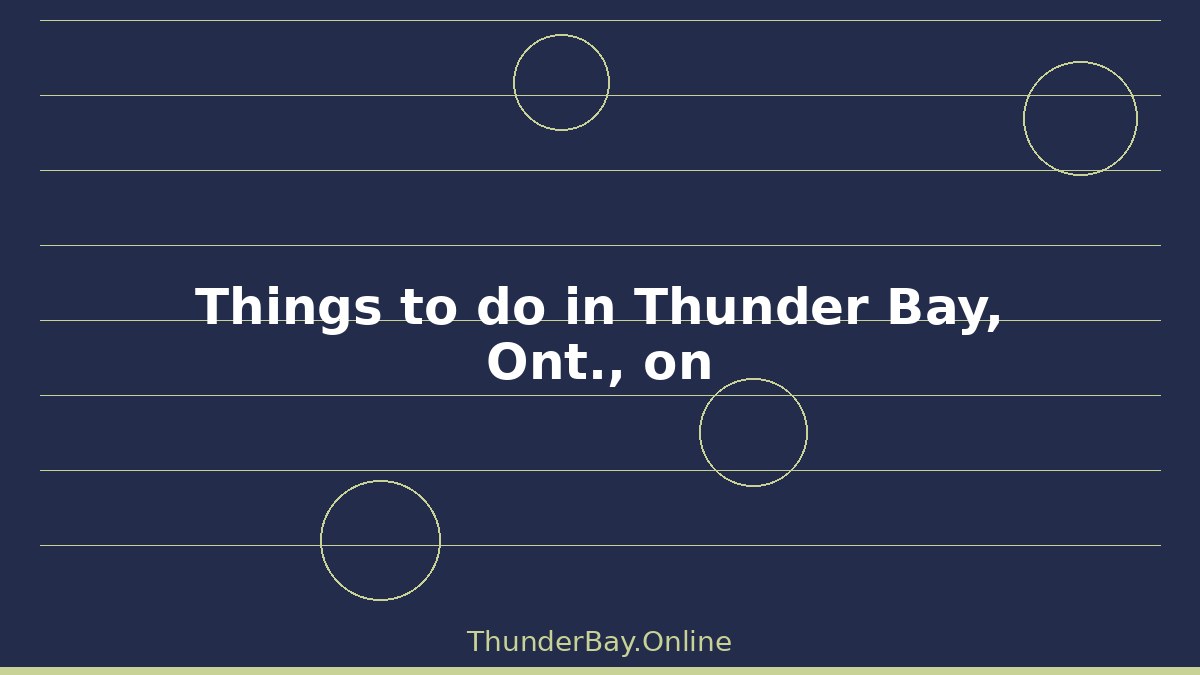 Things to do in Thunder Bay, Ont., on

ThunderBay.Online